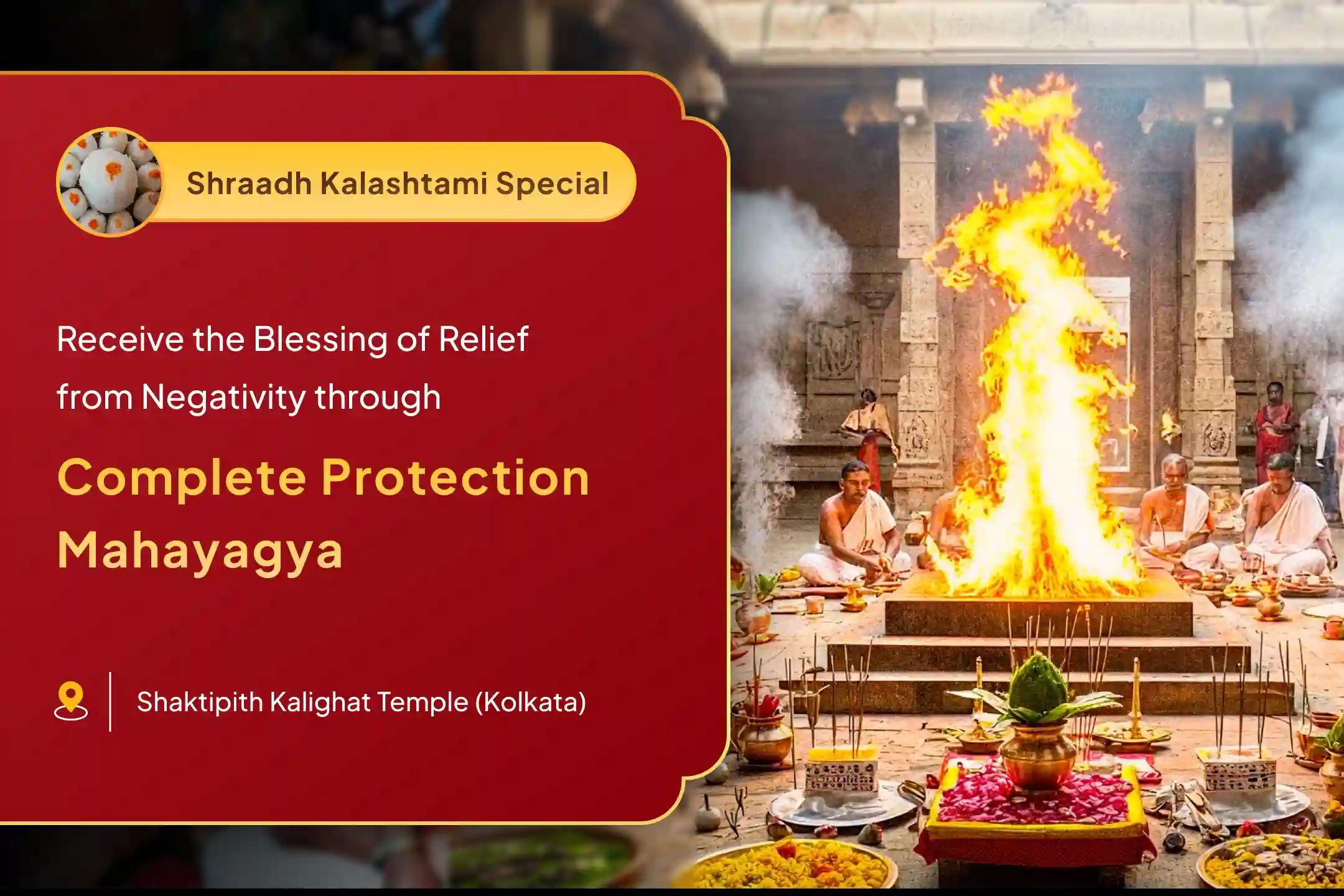 Shraadh Kalashtami Special

Receive the Blessing of Relief from Negativity through

Complete Protection Mahayagya

Shaktipith Kalighat Temple (Kolkata)